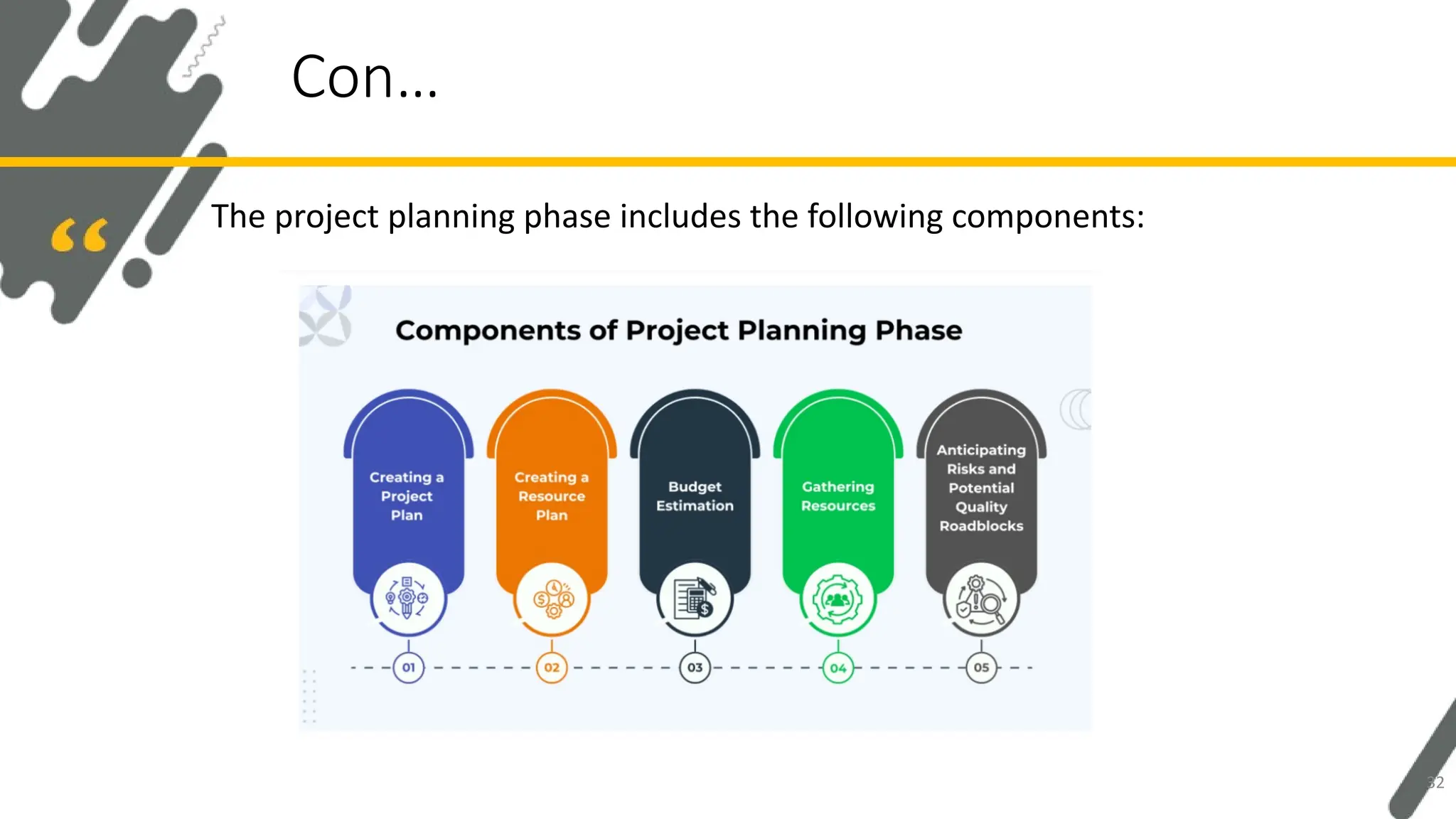 Con…

“

The project planning phase includes the following components:

Components of Project Planning Phase

Creating a Project Plan

Creating a Resource Plan

Budget Estimation

Gathering Resources

Anticipating Risks and Potential Quality Roadblocks

01

02

03

04

05

32